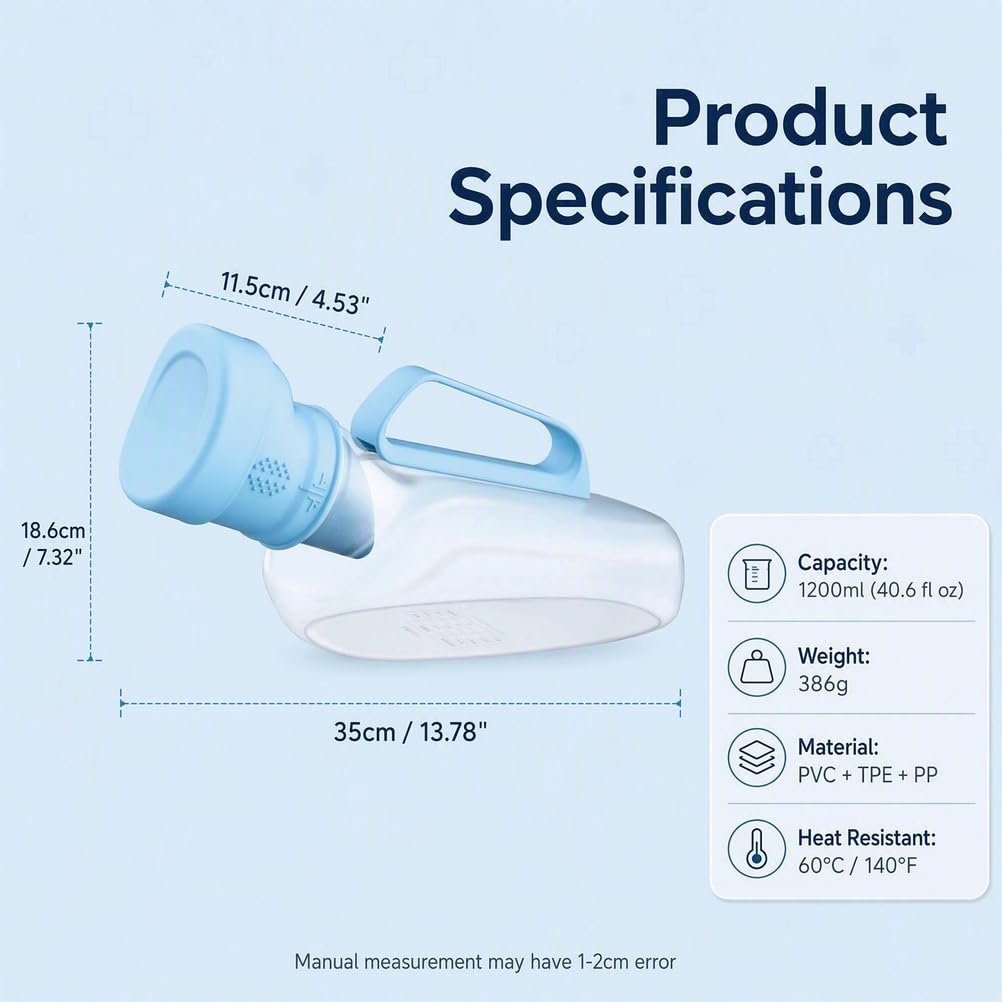 Product Specifications

11.5cm / 4.53"

18.6cm / 7.32"

35cm / 13.78"

Capacity:
1200ml (40.6 fl oz)

Weight:
386g

Material:
PVC + TPE + PP

Heat Resistant:
60°C / 140°F

Manual measurement may have 1-2cm error